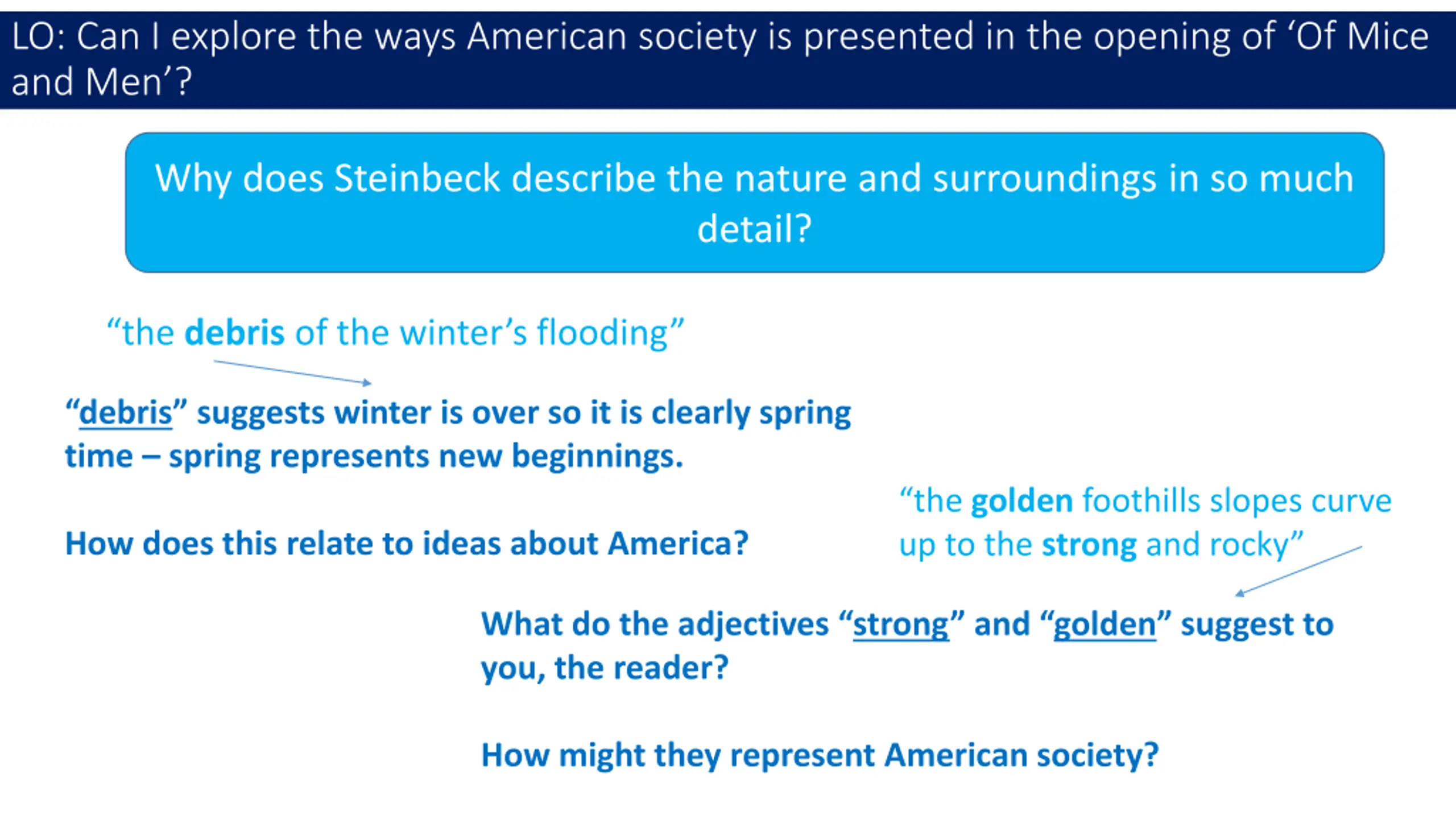 LO: Can I explore the ways American society is presented in the opening of ‘Of Mice and Men’?

Why does Steinbeck describe the nature and surroundings in so much detail?

“the debris of the winter’s flooding”

“debris” suggests winter is over so it is clearly spring time – spring represents new beginnings.

How does this relate to ideas about America?

“the golden foothills slopes curve up to the strong and rocky”

What do the adjectives “strong” and “golden” suggest to you, the reader?

How might they represent American society?